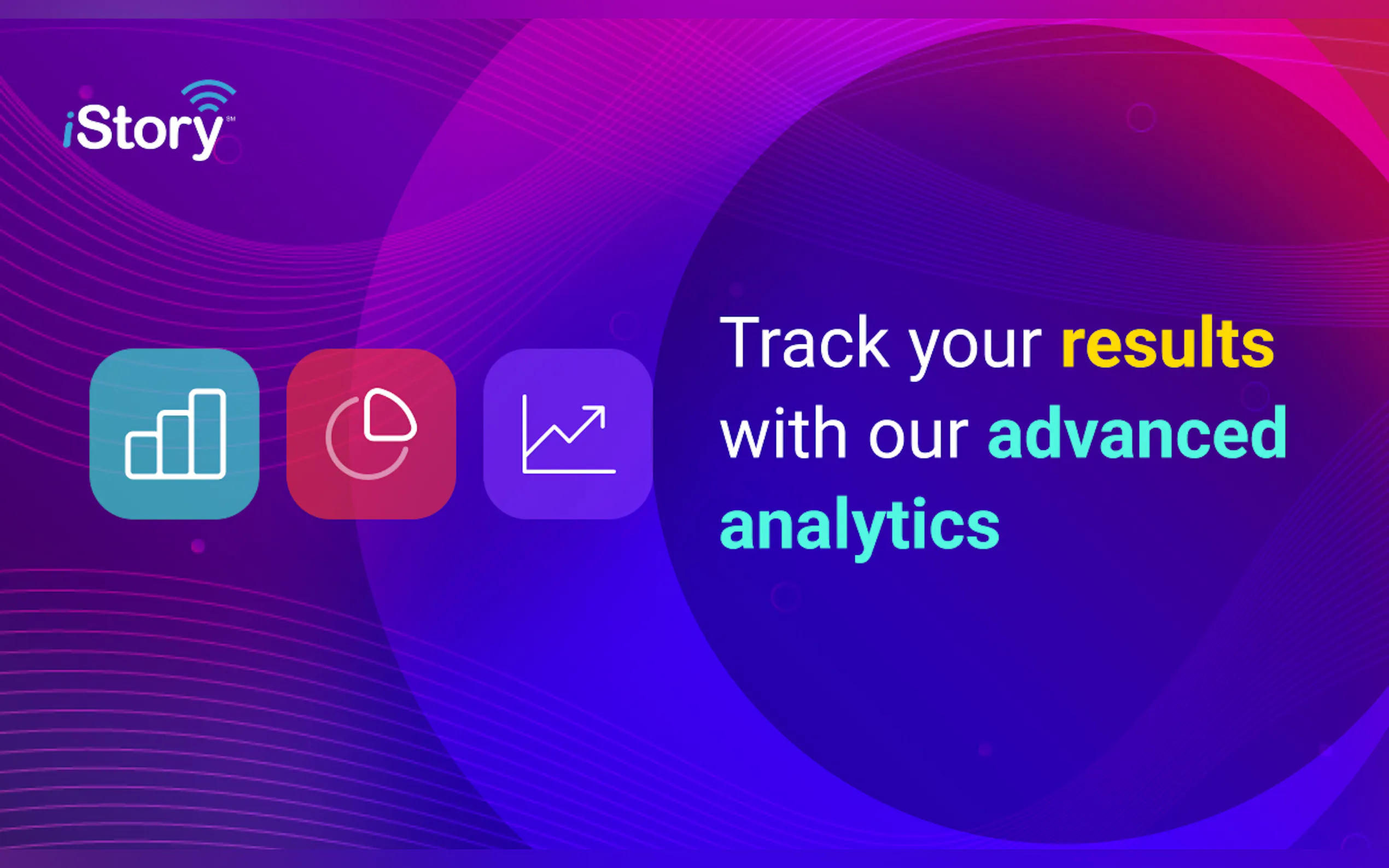 iStory℠

Track your results with our advanced analytics